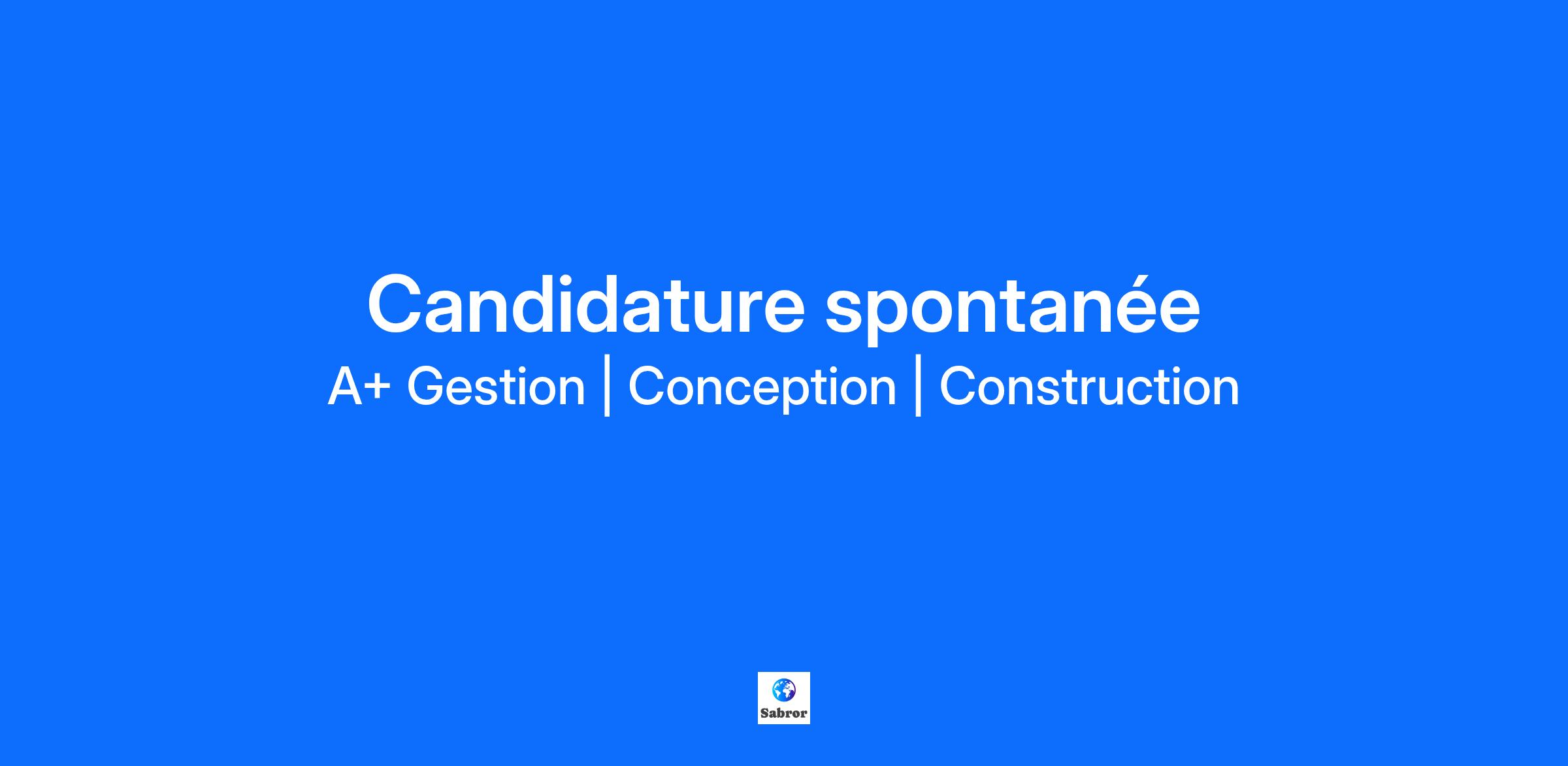 Candidature spontanée
A+ Gestion | Conception | Construction

Sabror